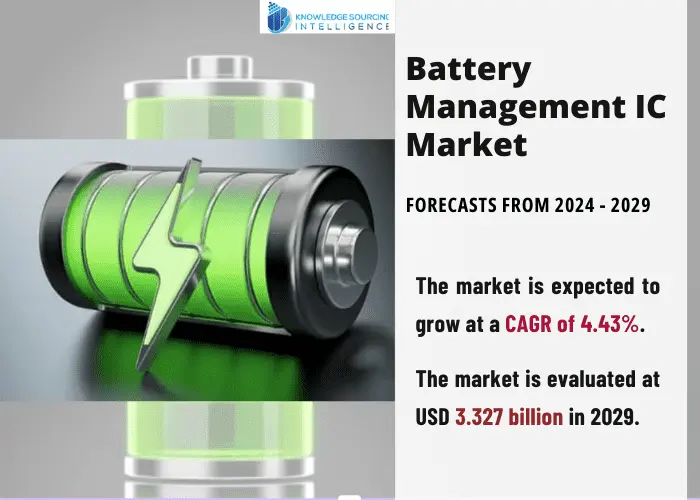 KNOWLEDGE SOURCING INTELLIGENCE

Battery Management IC Market

FORECASTS FROM 2024 - 2029

The market is expected to grow at a CAGR of 4.43%.

The market is evaluated at USD 3.327 billion in 2029.